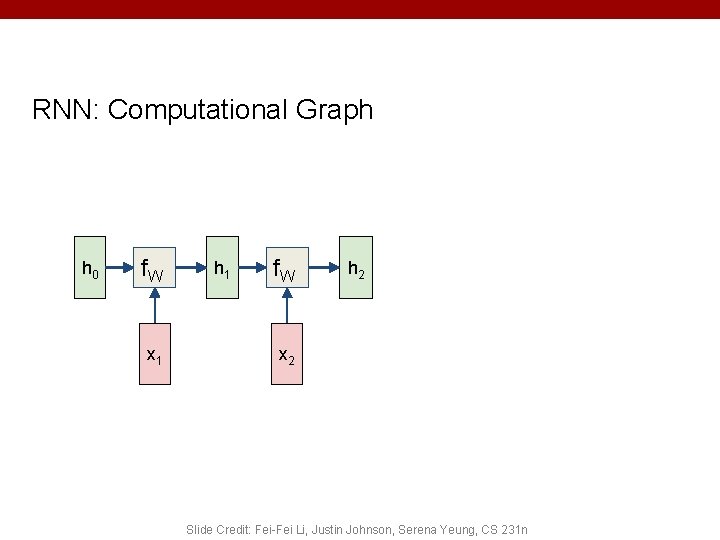 RNN: Computational Graph

$h_0$ $f_W$ $h_1$ $f_W$ $h_2$

$x_1$ $x_2$

Slide Credit: Fei-Fei Li, Justin Johnson, Serena Yeung, CS 231n